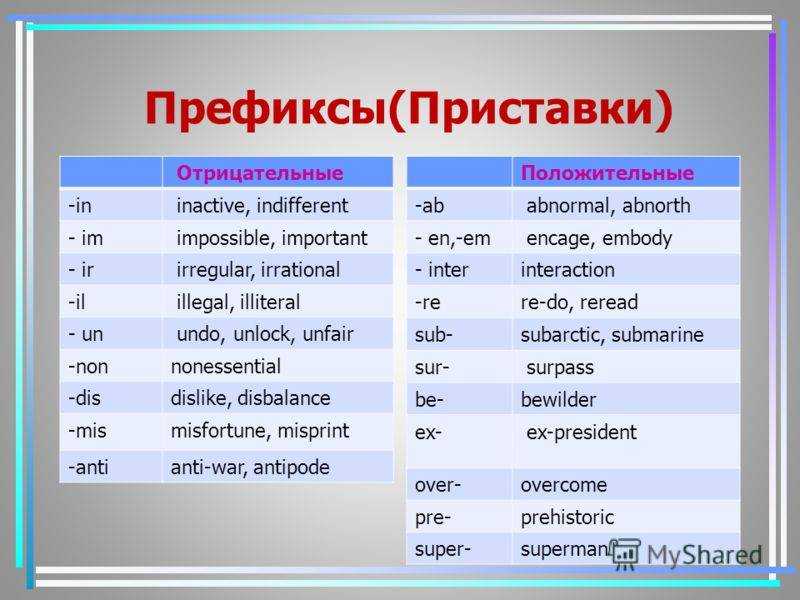 Префиксы(Приставки)

| | Отрицательные |
|---|---|
| -in | inactive, indifferent |
| - im | impossible, important |
| - ir | irregular, irrational |
| -il | illegal, illiteral |
| - un | undo, unlock, unfair |
| -non | nonessential |
| -dis | dislike, disbalance |
| -mis | misfortune, misprint |
| -anti | anti-war, antipode |

| | Положительные |
|---|---|
| -ab | abnormal, abnorth |
| - en,-em | encage, embody |
| - inter | interaction |
| -re | re-do, reread |
| sub- | subarctic, submarine |
| sur- | surpass |
| be- | bewilder |
| ex- | ex-president |
| over- | overcome |
| pre- | prehistoric |
| super- | superman |

MyShared